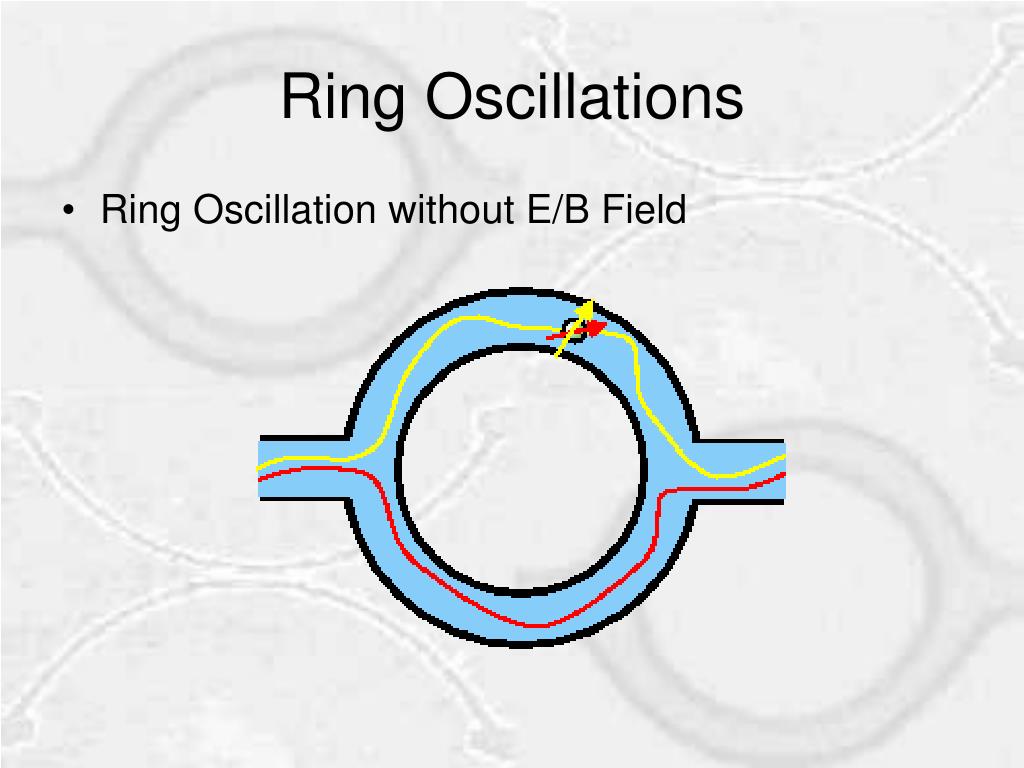 Ring Oscillations

• Ring Oscillation without E/B Field